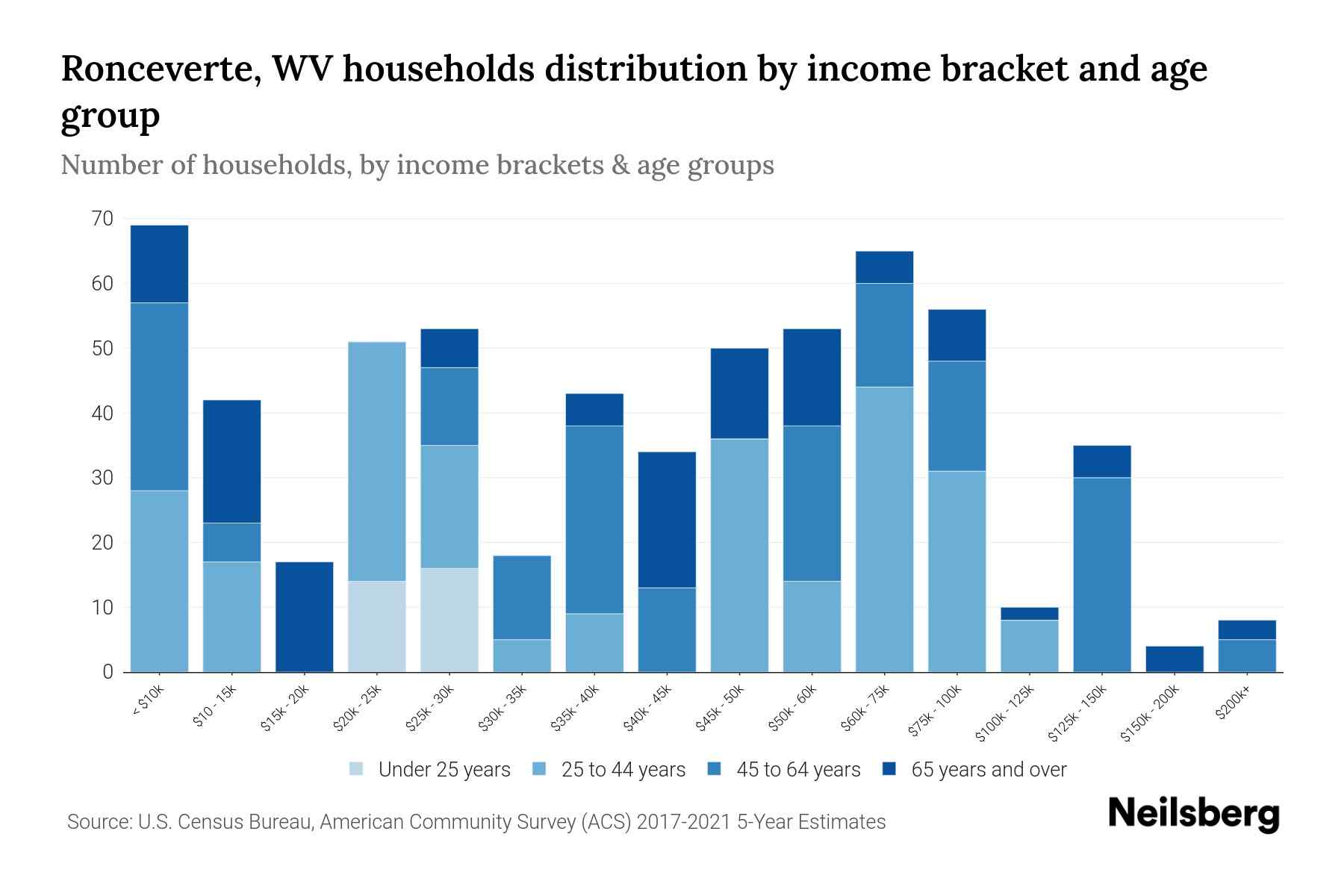 Ronceverte, WV households distribution by income bracket and age group

Number of households, by income brackets & age groups

70
60
50
40
30
20
10
0

< $10k
$10 - 15k
$15k - 20k
$20k - 25k
$25k - 30k
$30k - 35k
$35k - 40k
$40k - 45k
$45k - 50k
$50k - 60k
$60k - 75k
$75k - 100k
$100k - 125k
$125k - 150k
$150k - 200k
$200k+

Under 25 years
25 to 44 years
45 to 64 years
65 years and over

Source: U.S. Census Bureau, American Community Survey (ACS) 2017-2021 5-Year Estimates

Neilsberg